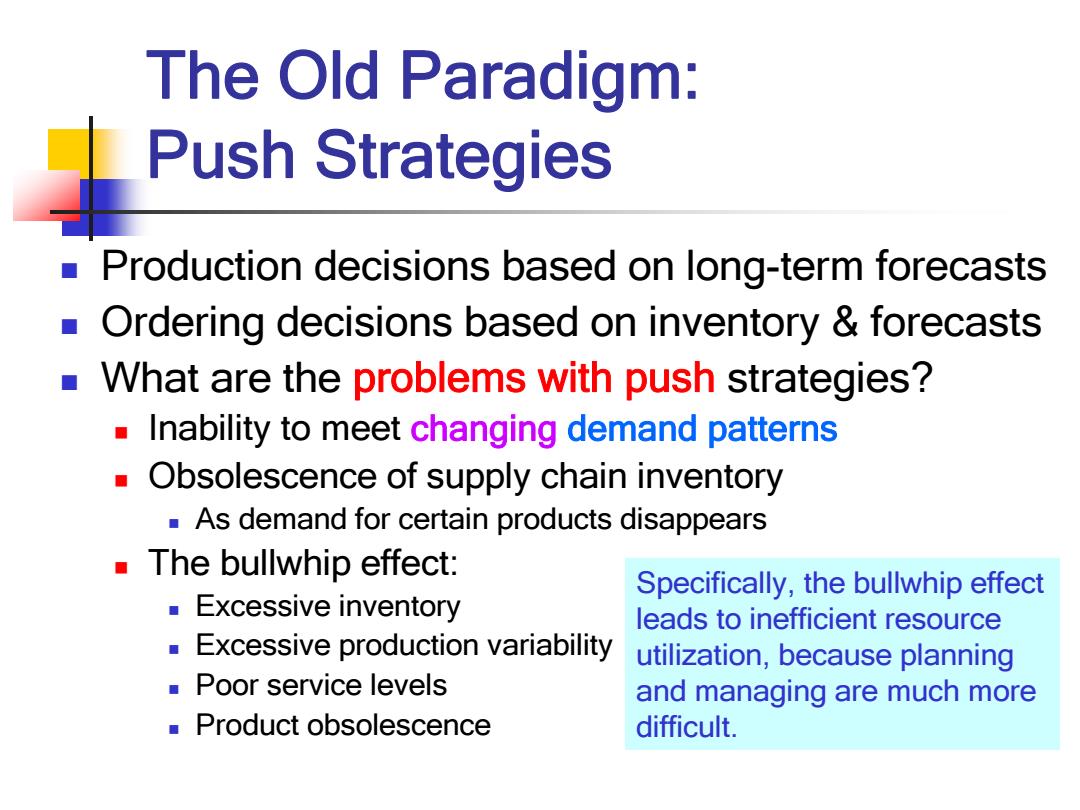 The Old Paradigm: Push Strategies

- Production decisions based on long-term forecasts
- Ordering decisions based on inventory & forecasts
- What are the problems with push strategies?
  - Inability to meet changing demand patterns
  - Obsolescence of supply chain inventory
    - As demand for certain products disappears
  - The bullwhip effect:
    - Excessive inventory
    - Excessive production variability
    - Poor service levels
    - Product obsolescence

Specifically, the bullwhip effect leads to inefficient resource utilization, because planning and managing are much more difficult.